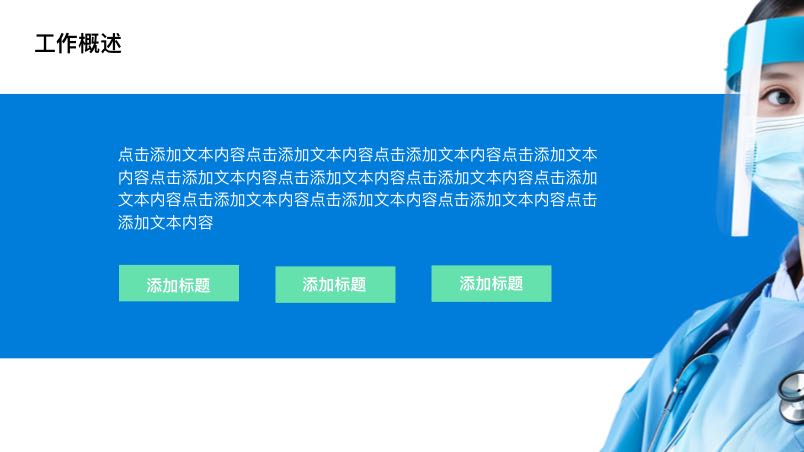 工作概述

点击添加文本内容点击添加文本内容点击添加文本内容点击添加文本内容点击添加文本内容点击添加文本内容点击添加文本内容点击添加文本内容点击添加文本内容点击添加文本内容点击添加文本内容点击添加文本内容

添加标题

添加标题

添加标题